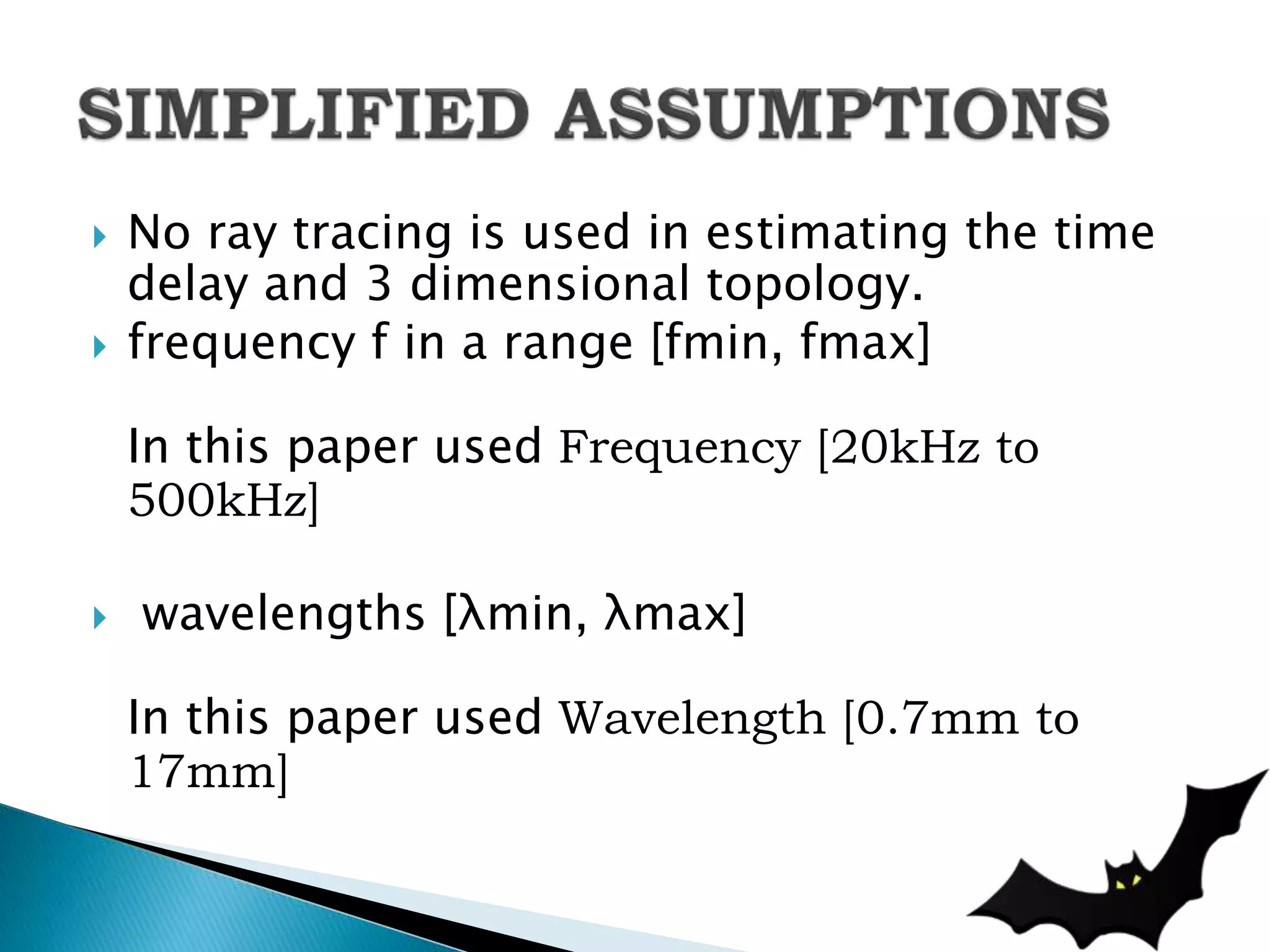 SIMPLIFIED ASSUMPTIONS

No ray tracing is used in estimating the time delay and 3 dimensional topology.

frequency f in a range [fmin, fmax]

In this paper used Frequency [20kHz to 500kHz]

wavelengths [λmin, λmax]

In this paper used Wavelength [0.7mm to 17mm]